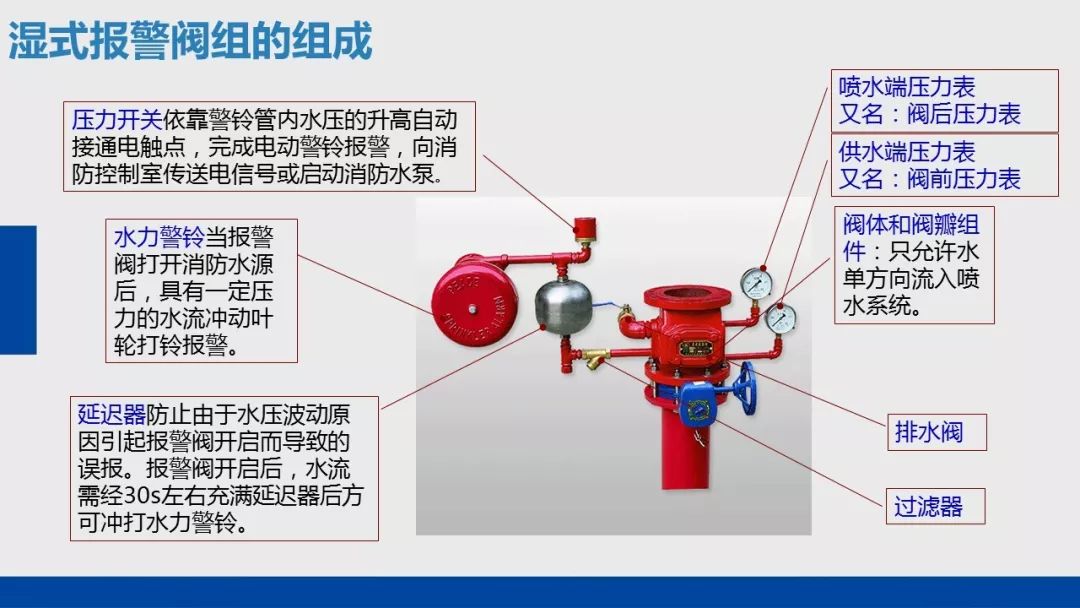 湿式报警阀组的组成

压力开关依靠警铃管内水压的升高自动接通电触点，完成电动警铃报警，向消防控制室传送电信号或启动消防水泵。

水力警铃当报警阀打开消防水源后，具有一定压力的水流冲动叶轮打铃报警。

延迟器防止由于水压波动原因引起报警阀开启而导致的误报。报警阀开启后，水流需经30s左右充满延迟器后方可冲打水力警铃。

喷水端压力表
又名：阀后压力表

供水端压力表
又名：阀前压力表

阀体和阀瓣组件：只允许水单方向流入喷水系统。

排水阀

过滤器